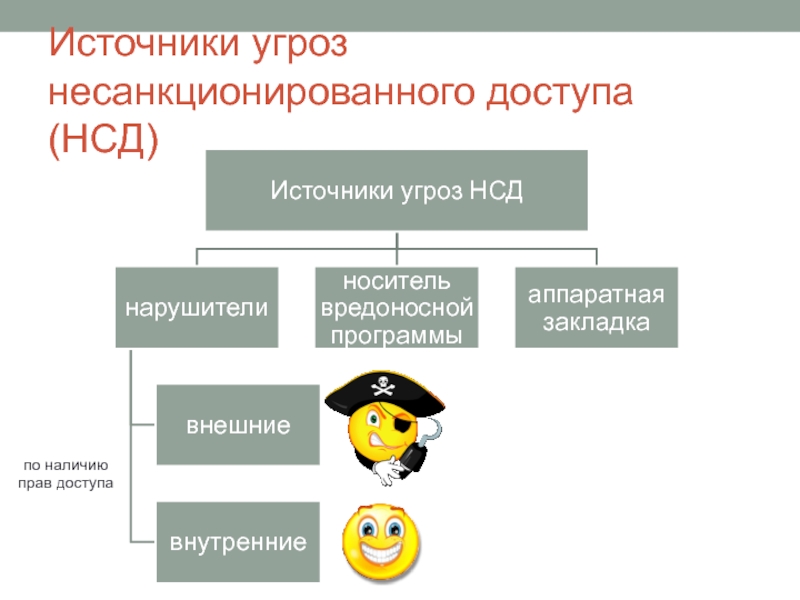 Источники угроз несанкционированного доступа (НСД)

Источники угроз НСД

нарушители

носитель вредоносной программы

аппаратная закладка

внешние

по наличию прав доступа

внутренние